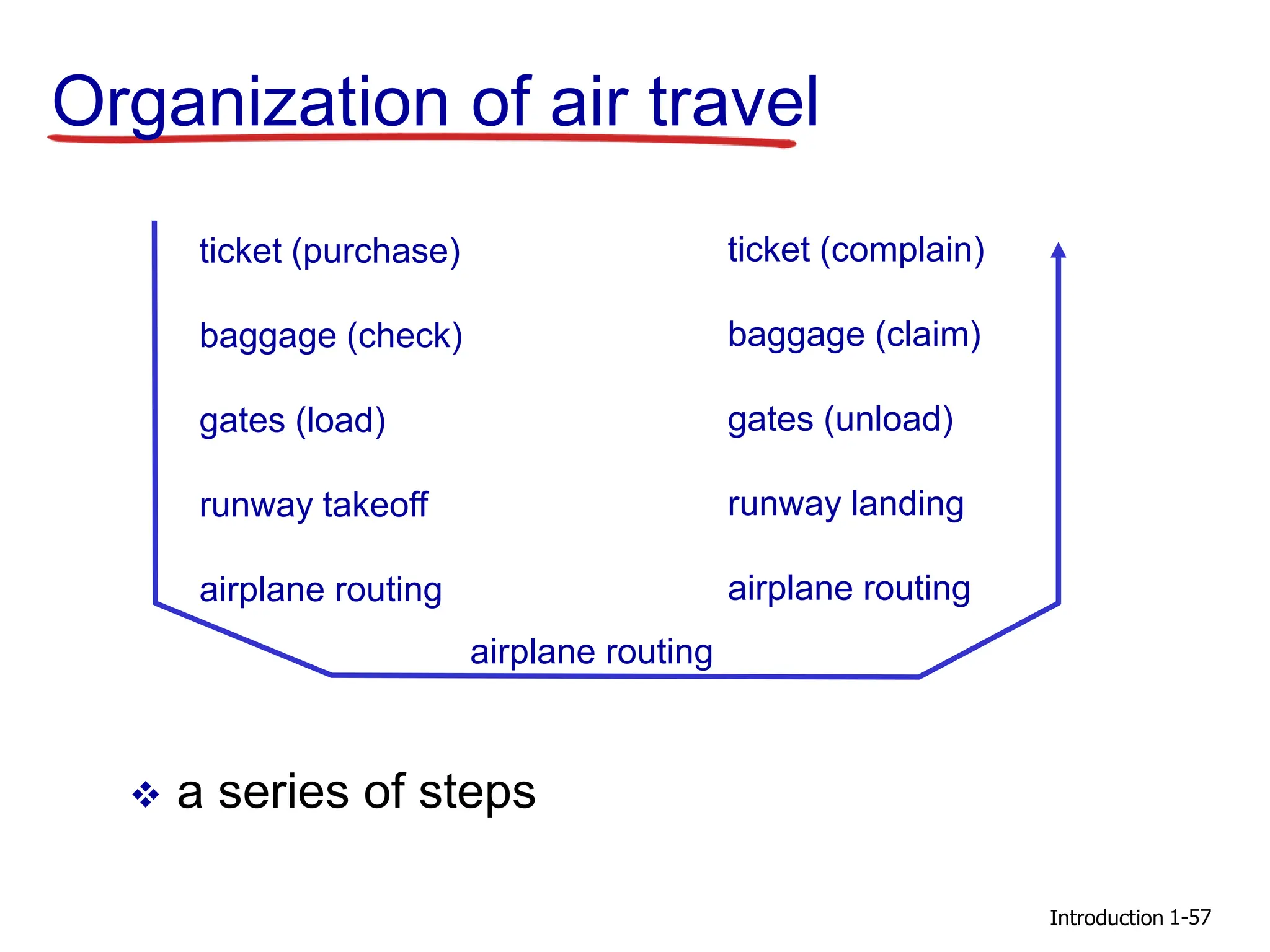 Organization of air travel

ticket (purchase)

baggage (check)

gates (load)

runway takeoff

airplane routing

ticket (complain)

baggage (claim)

gates (unload)

runway landing

airplane routing

airplane routing

❖ a series of steps

Introduction 1-57